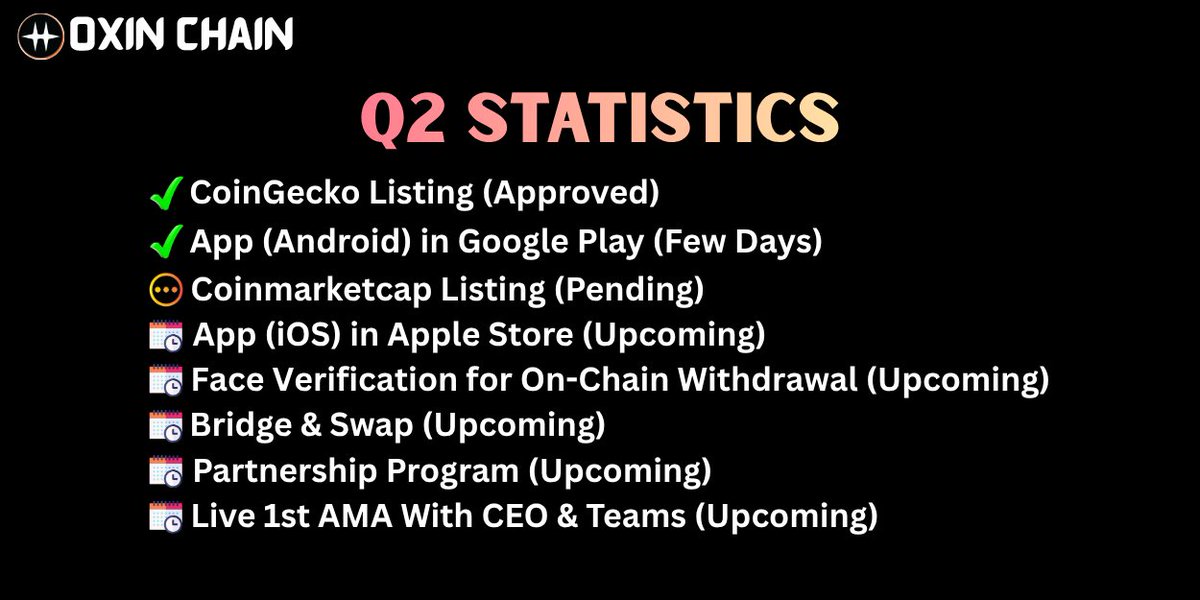 OXIN CHAIN

Q2 STATISTICS

✔ CoinGecko Listing (Approved)
✔ App (Android) in Google Play (Few Days)
Coinmarketcap Listing (Pending)
App (iOS) in Apple Store (Upcoming)
Face Verification for On-Chain Withdrawal (Upcoming)
Bridge & Swap (Upcoming)
Partnership Program (Upcoming)
Live 1st AMA With CEO & Teams (Upcoming)